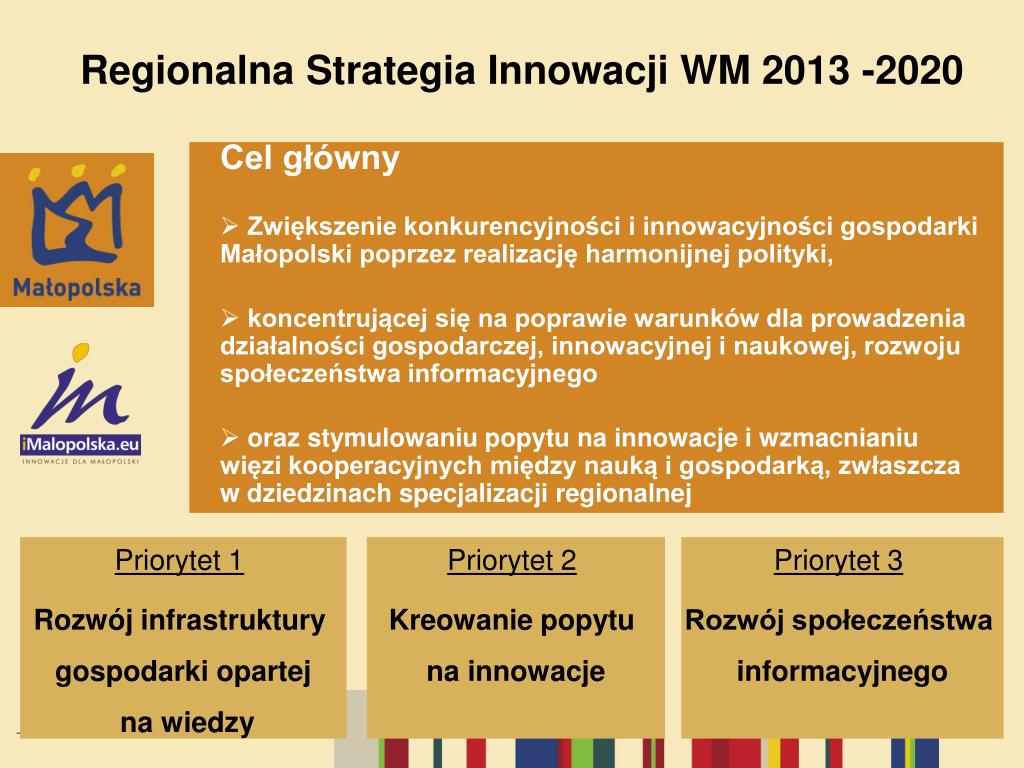 Regionalna Strategia Innowacji WM 2013 -2020

Małopolska

iMalopolska.eu
INNOWACJE DLA MAŁOPOLSKI

Cel główny

➢ Zwiększenie konkurencyjności i innowacyjności gospodarki Małopolski poprzez realizację harmonijnej polityki,

➢ koncentrującej się na poprawie warunków dla prowadzenia działalności gospodarczej, innowacyjnej i naukowej, rozwoju społeczeństwa informacyjnego

➢ oraz stymulowaniu popytu na innowacje i wzmacnianiu więzi kooperacyjnych między nauką i gospodarką, zwłaszcza w dziedzinach specjalizacji regionalnej

Priorytet 1

Rozwój infrastruktury gospodarki opartej na wiedzy

Priorytet 2

Kreowanie popytu na innowacje

Priorytet 3

Rozwój społeczeństwa informacyjnego